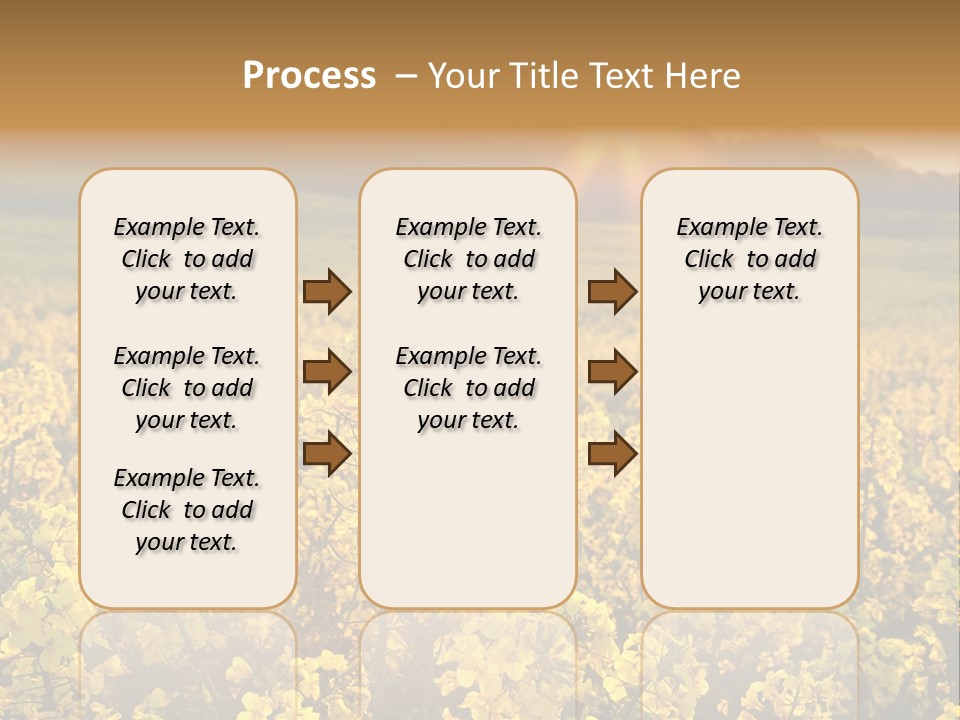 Process – Your Title Text Here

Example Text. Click to add your text.

Example Text. Click to add your text.

Example Text. Click to add your text.

Example Text. Click to add your text.

Example Text. Click to add your text.

Example Text. Click to add your text.